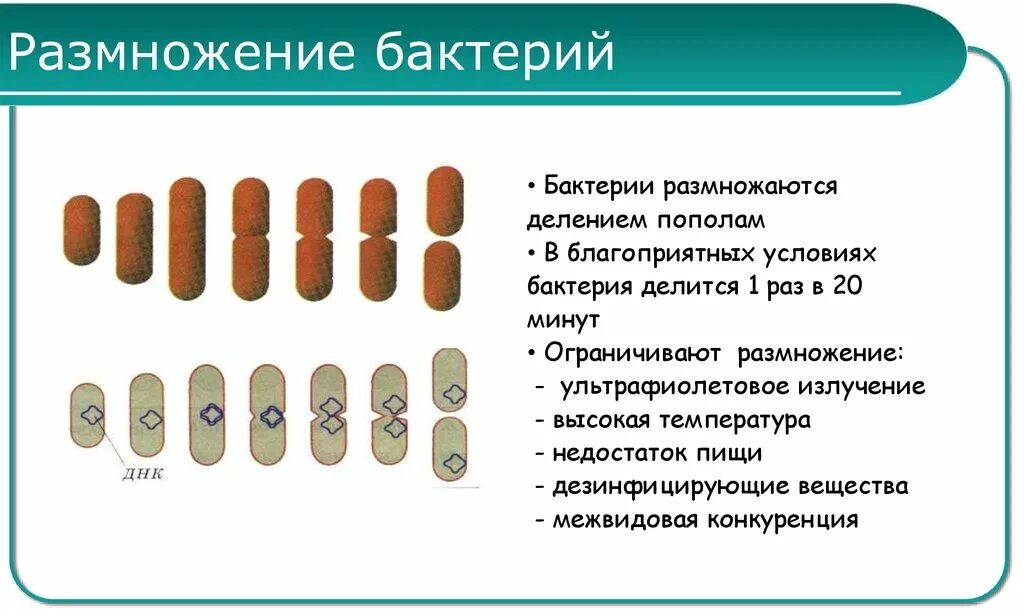 Размножение бактерий

ДНК

• Бактерии размножаются делением пополам
• В благоприятных условиях бактерия делится 1 раз в 20 минут
• Ограничивают размножение:
- ультрафиолетовое излучение
- высокая температура
- недостаток пищи
- дезинфицирующие вещества
- межвидовая конкуренция